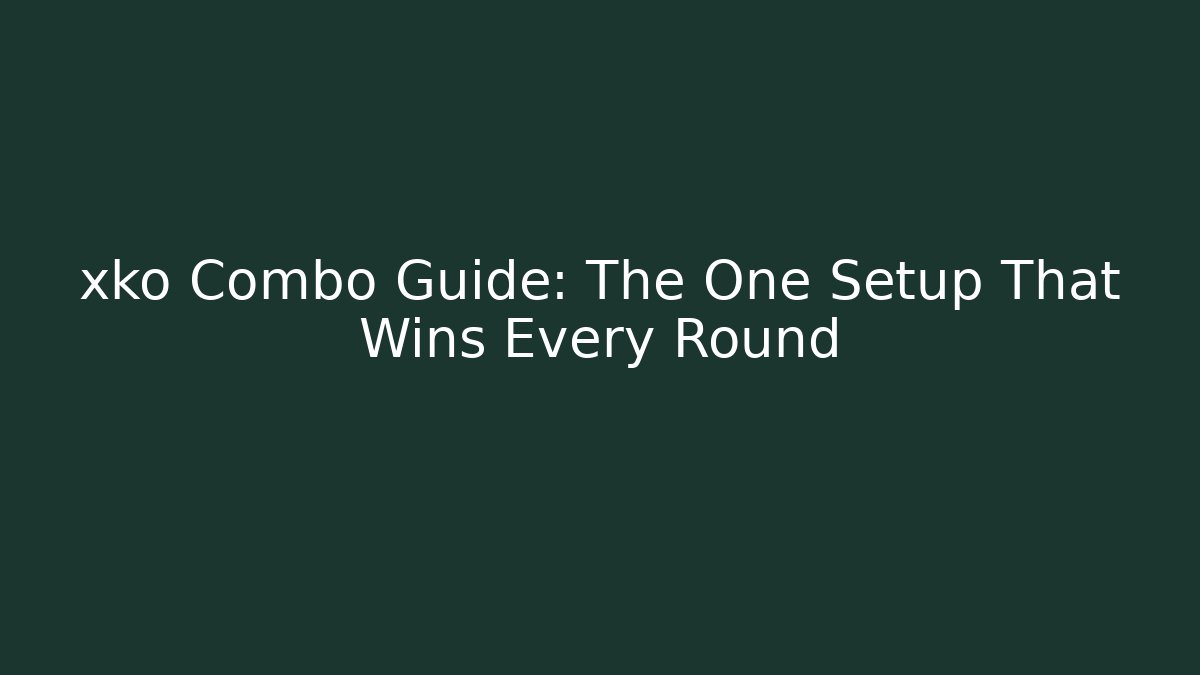 xko Combo Guide: The One Setup That Wins Every Round